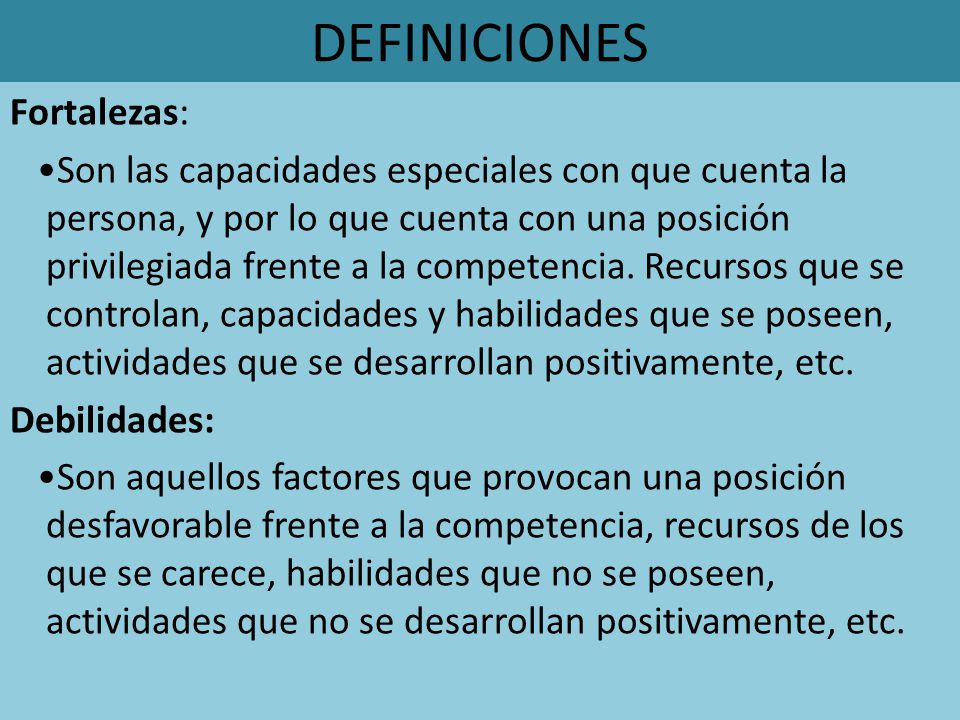 DEFINICIONES

Fortalezas:

•Son las capacidades especiales con que cuenta la persona, y por lo que cuenta con una posición privilegiada frente a la competencia. Recursos que se controlan, capacidades y habilidades que se poseen, actividades que se desarrollan positivamente, etc.

Debilidades:

•Son aquellos factores que provocan una posición desfavorable frente a la competencia, recursos de los que se carece, habilidades que no se poseen, actividades que no se desarrollan positivamente, etc.